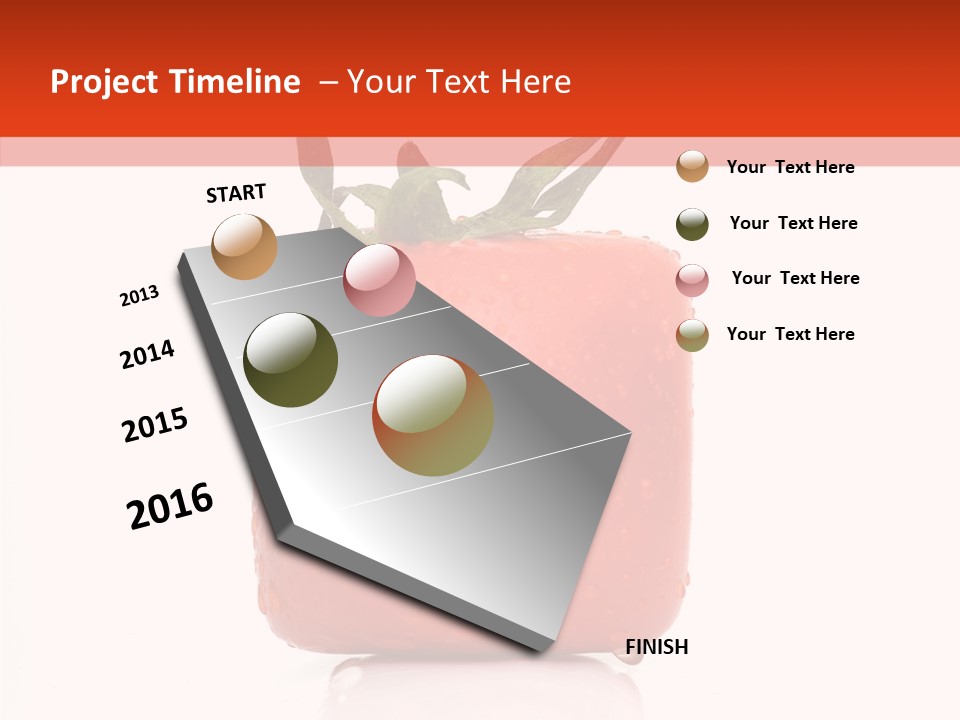 Project Timeline – Your Text Here

START

2013

2014

2015

2016

FINISH

Your Text Here

Your Text Here

Your Text Here

Your Text Here